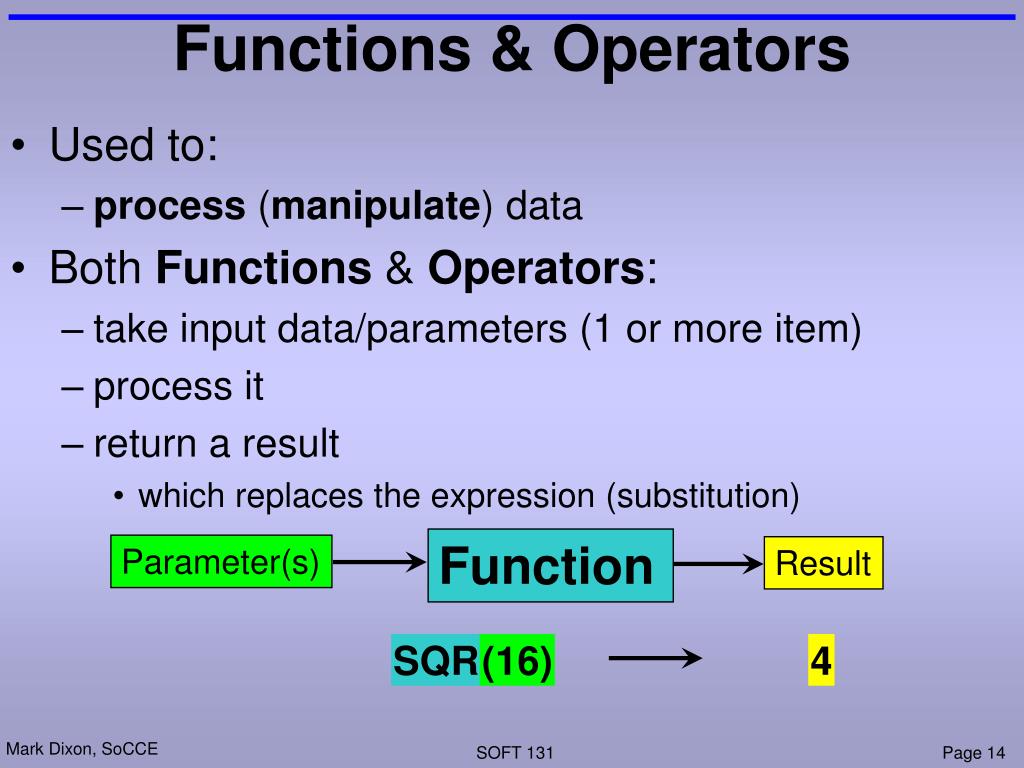 Functions & Operators

• Used to:
– process (manipulate) data
• Both Functions & Operators:
– take input data/parameters (1 or more item)
– process it
– return a result
• which replaces the expression (substitution)

Parameter(s)
Function
Result

SQR(16)
4

Mark Dixon, SoCCE
SOFT 131
Page 14